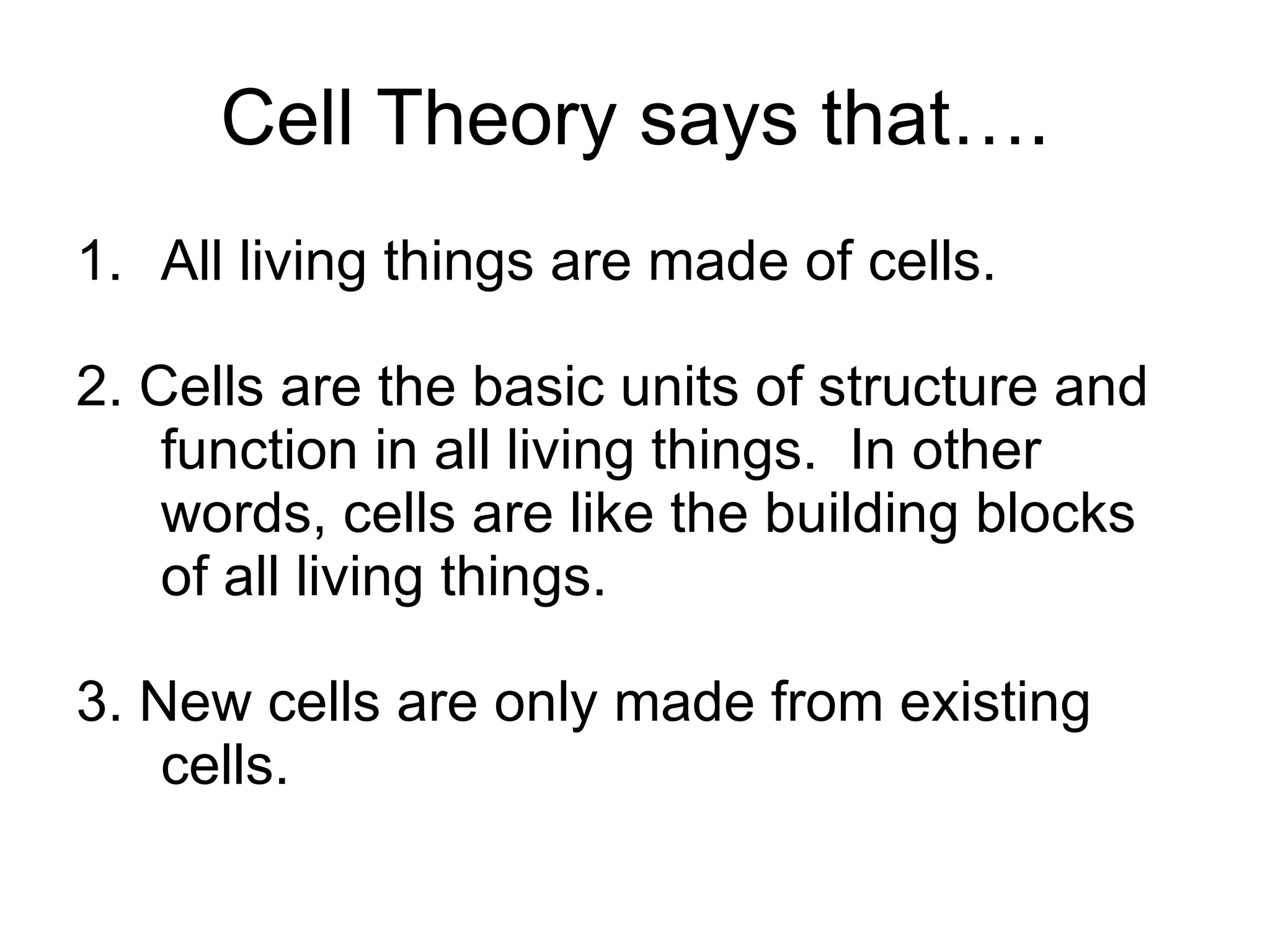 Cell Theory says that….

1. All living things are made of cells.

2. Cells are the basic units of structure and function in all living things. In other words, cells are like the building blocks of all living things.

3. New cells are only made from existing cells.